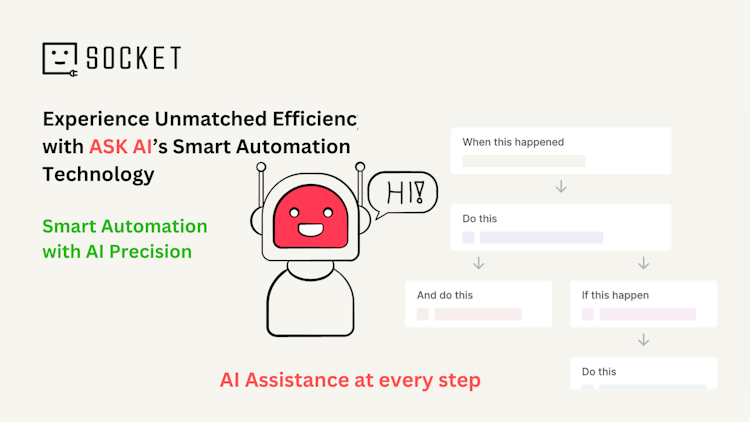 SOCKET

Experience Unmatched Efficienc with ASK AI's Smart Automation Technology

Smart Automation with AI Precision

HI!

When this happened

Do this

And do this

If this happen

Do this

AI Assistance at every step